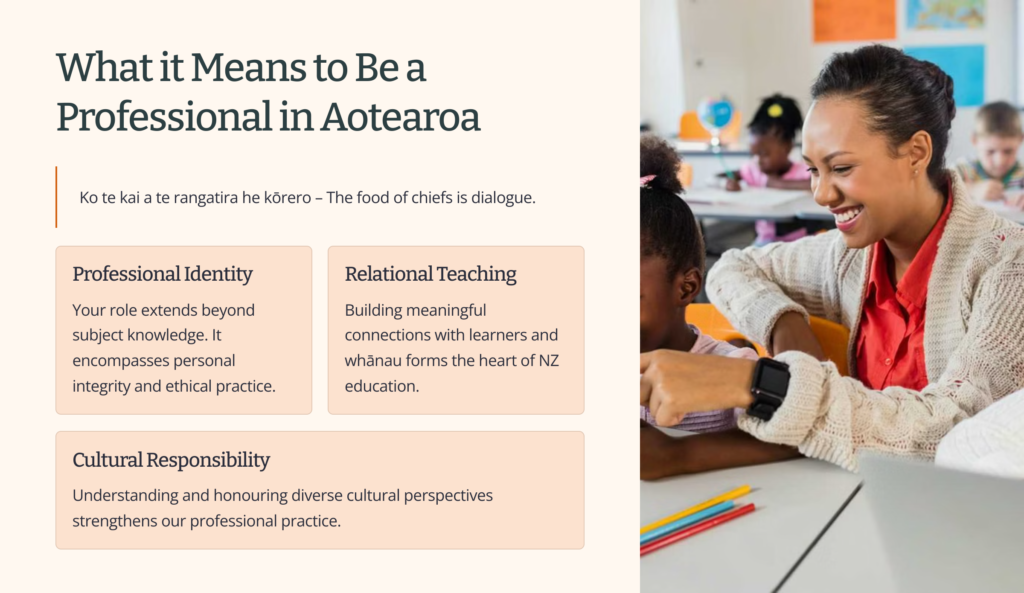 What it Means to Be a Professional in Aotearoa

Ko te kai a te rangatira he kōrero – The food of chiefs is dialogue.

Professional Identity

Your role extends beyond subject knowledge. It encompasses personal integrity and ethical practice.

Relational Teaching

Building meaningful connections with learners and whānau forms the heart of NZ education.

Cultural Responsibility

Understanding and honouring diverse cultural perspectives strengthens our professional practice.